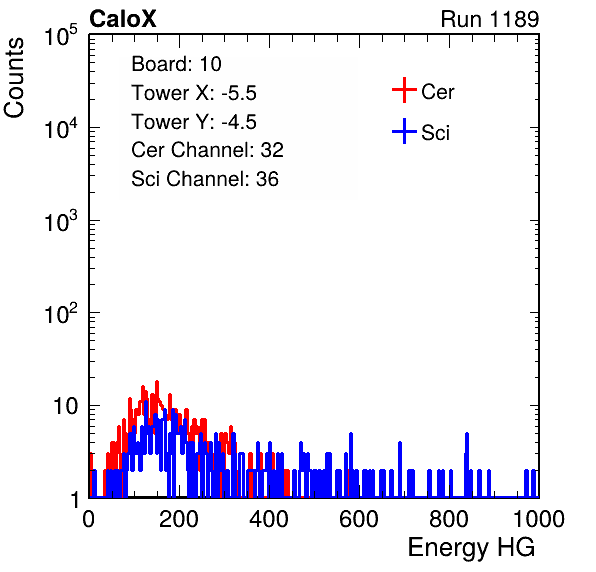 CaloX

Run 1189

Counts

$10^5$

$10^4$

$10^3$

$10^2$

10

1

Board: 10
Tower X: -5.5
Tower Y: -4.5
Cer Channel: 32
Sci Channel: 36

Cer
Sci

0 200 400 600 800 1000

Energy HG